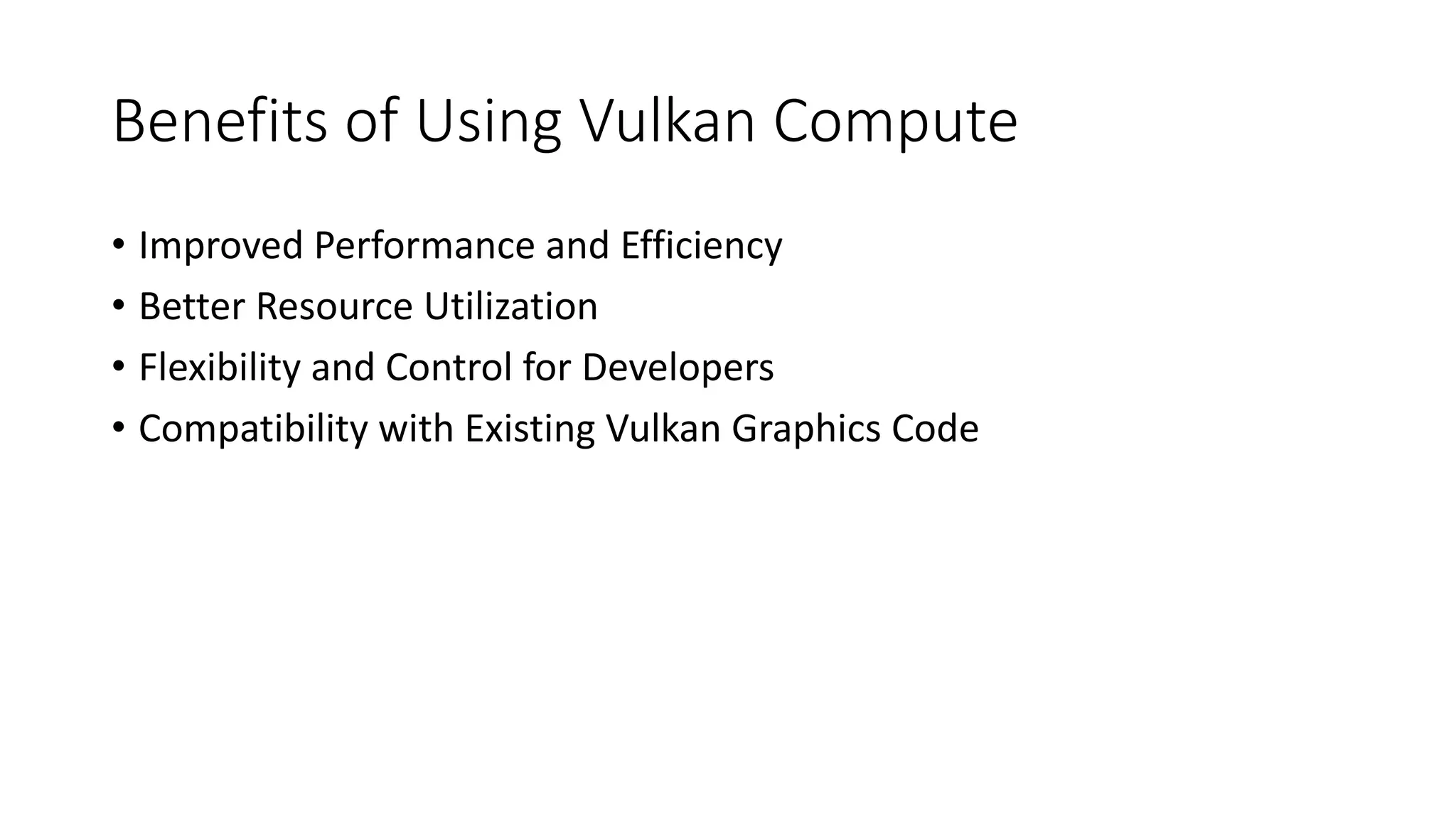 Benefits of Using Vulkan Compute

• Improved Performance and Efficiency
• Better Resource Utilization
• Flexibility and Control for Developers
• Compatibility with Existing Vulkan Graphics Code